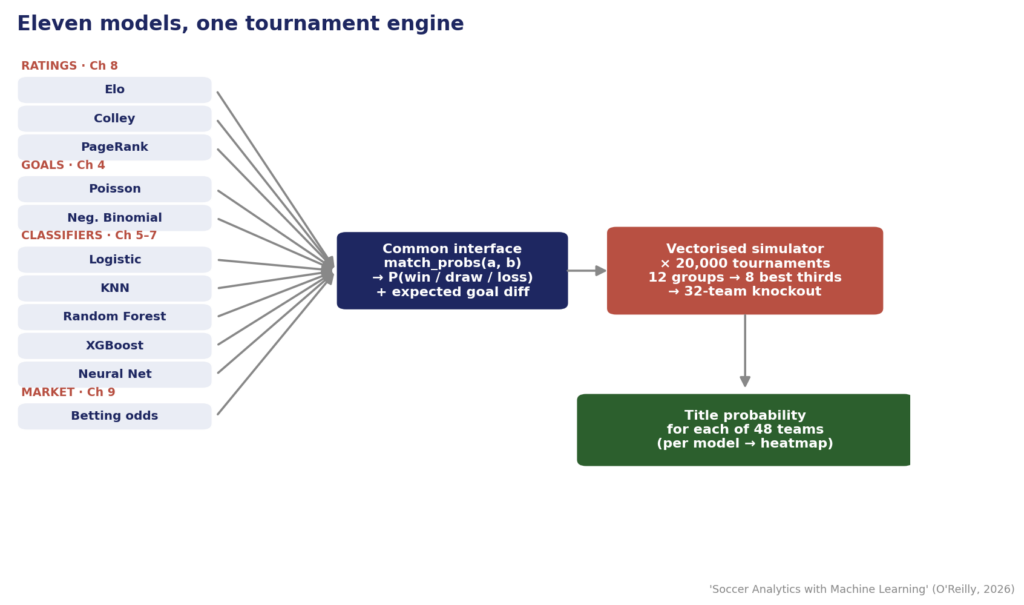 Eleven models, one tournament engine

RATINGS · Ch 8

Elo

Colley

PageRank

GOALS · Ch 4

Poisson

Neg. Binomial

CLASSIFIERS · Ch 5–7

Logistic

KNN

Random Forest

XGBoost

Neural Net

MARKET · Ch 9

Betting odds

Common interface
match_probs(a, b)
→ P(win / draw / loss)
+ expected goal diff

Vectorised simulator
× 20,000 tournaments
12 groups → 8 best thirds
→ 32-team knockout

Title probability
for each of 48 teams
(per model → heatmap)

'Soccer Analytics with Machine Learning' (O'Reilly, 2026)